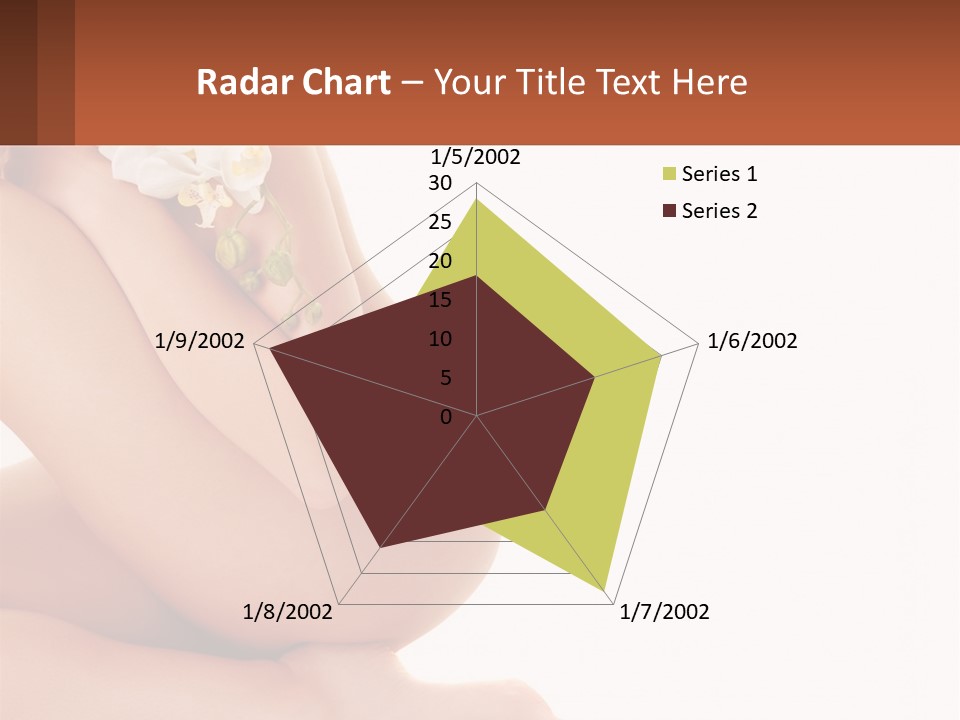 Radar Chart – Your Title Text Here

1/5/2002

30
25
20
15
10
5
0

1/6/2002

1/7/2002

1/8/2002

1/9/2002

Series 1
Series 2